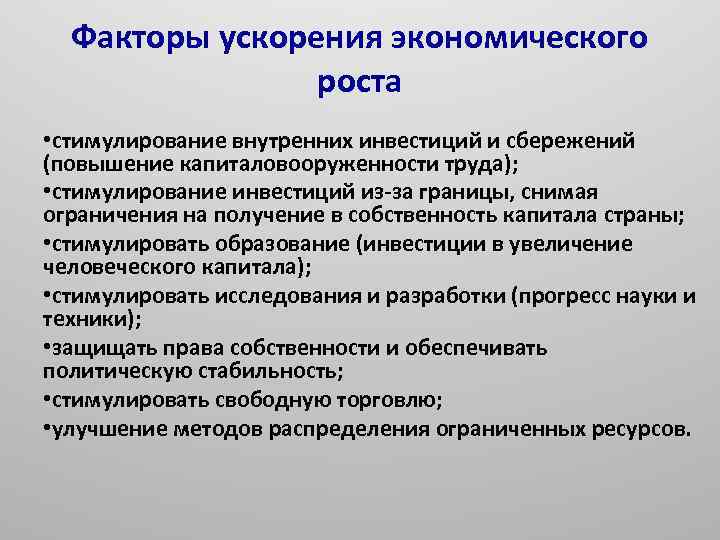 Факторы ускорения экономического роста

•стимулирование внутренних инвестиций и сбережений (повышение капиталовооруженности труда);
•стимулирование инвестиций из-за границы, снимая ограничения на получение в собственность капитала страны;
•стимулировать образование (инвестиции в увеличение человеческого капитала);
•стимулировать исследования и разработки (прогресс науки и техники);
•защищать права собственности и обеспечивать политическую стабильность;
•стимулировать свободную торговлю;
•улучшение методов распределения ограниченных ресурсов.